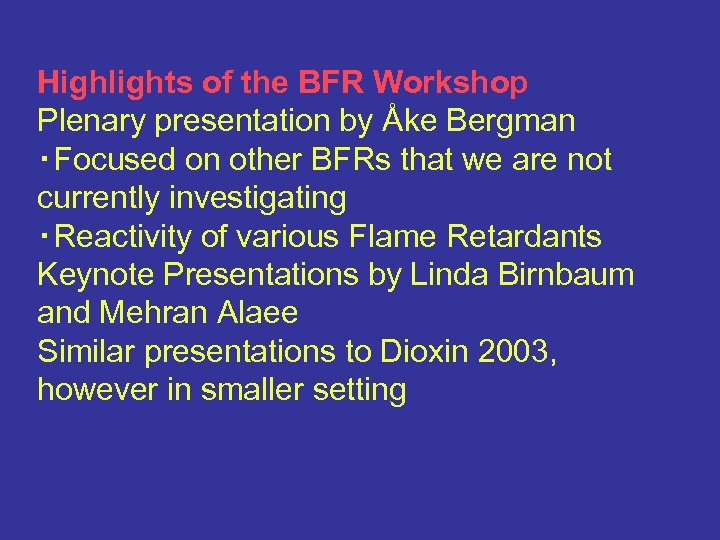 Highlights of the BFR Workshop
Plenary presentation by Åke Bergman
・Focused on other BFRs that we are not currently investigating
・Reactivity of various Flame Retardants
Keynote Presentations by Linda Birnbaum and Mehran Alaee
Similar presentations to Dioxin 2003, however in smaller setting